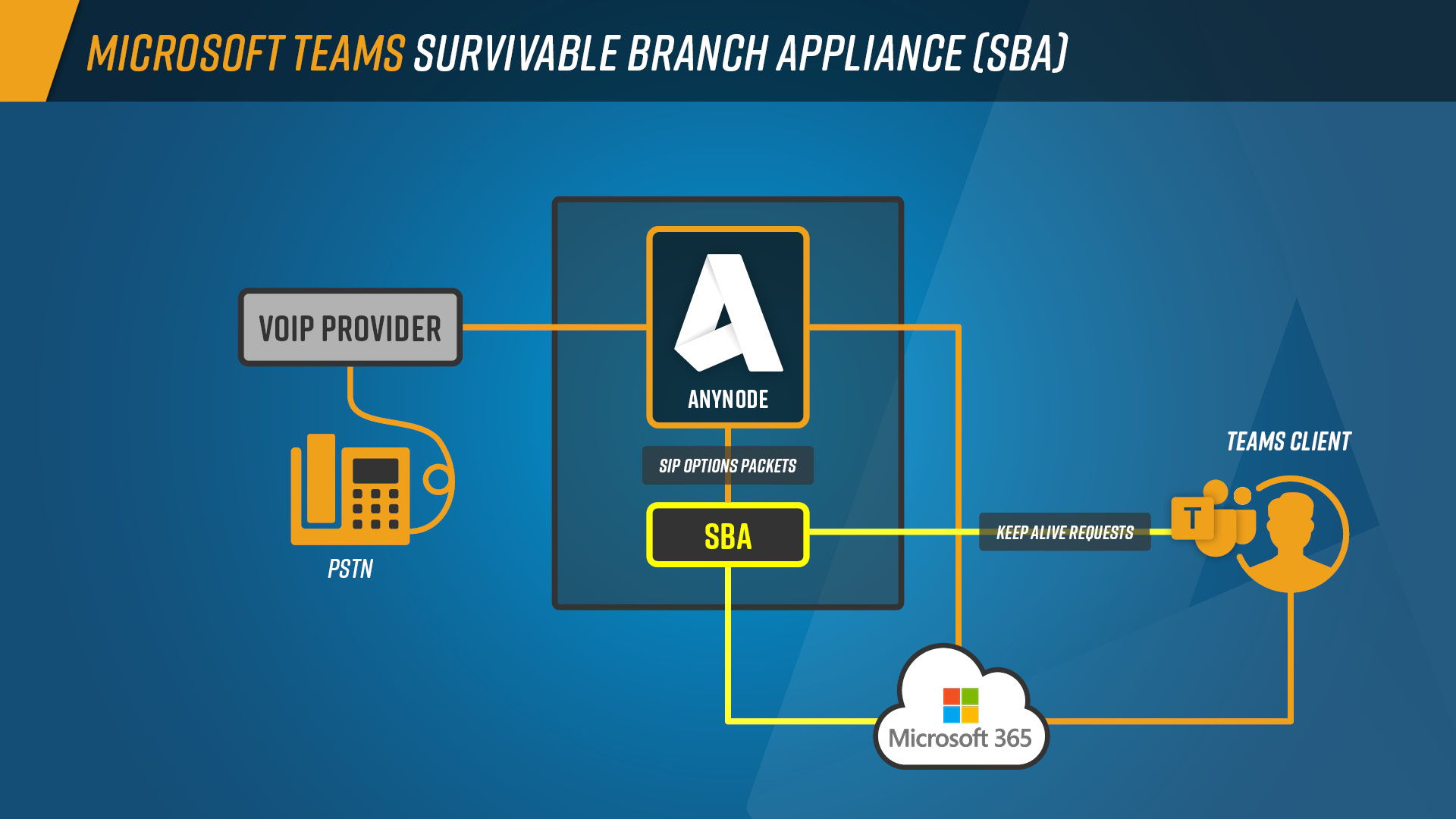 MICROSOFT TEAMS SURVIVABLE BRANCH APPLIANCE (SBA)

VOIP PROVIDER

PSTN

ANYNODE

SIP OPTIONS PACKETS

SBA

KEEP ALIVE REQUESTS

TEAMS CLIENT

T

Microsoft 365